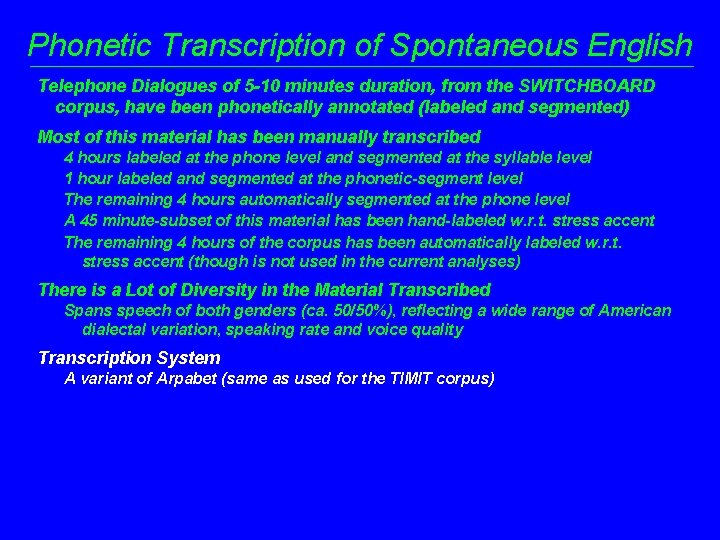 Phonetic Transcription of Spontaneous English

Telephone Dialogues of 5-10 minutes duration, from the SWITCHBOARD corpus, have been phonetically annotated (labeled and segmented)

Most of this material has been manually transcribed

4 hours labeled at the phone level and segmented at the syllable level

1 hour labeled and segmented at the phonetic-segment level

The remaining 4 hours automatically segmented at the phone level

A 45 minute-subset of this material has been hand-labeled w.r.t. stress accent

The remaining 4 hours of the corpus has been automatically labeled w.r.t. stress accent (though is not used in the current analyses)

There is a Lot of Diversity in the Material Transcribed

Spans speech of both genders (ca. 50/50%), reflecting a wide range of American dialectal variation, speaking rate and voice quality

Transcription System

A variant of Arpabet (same as used for the TIMIT corpus)